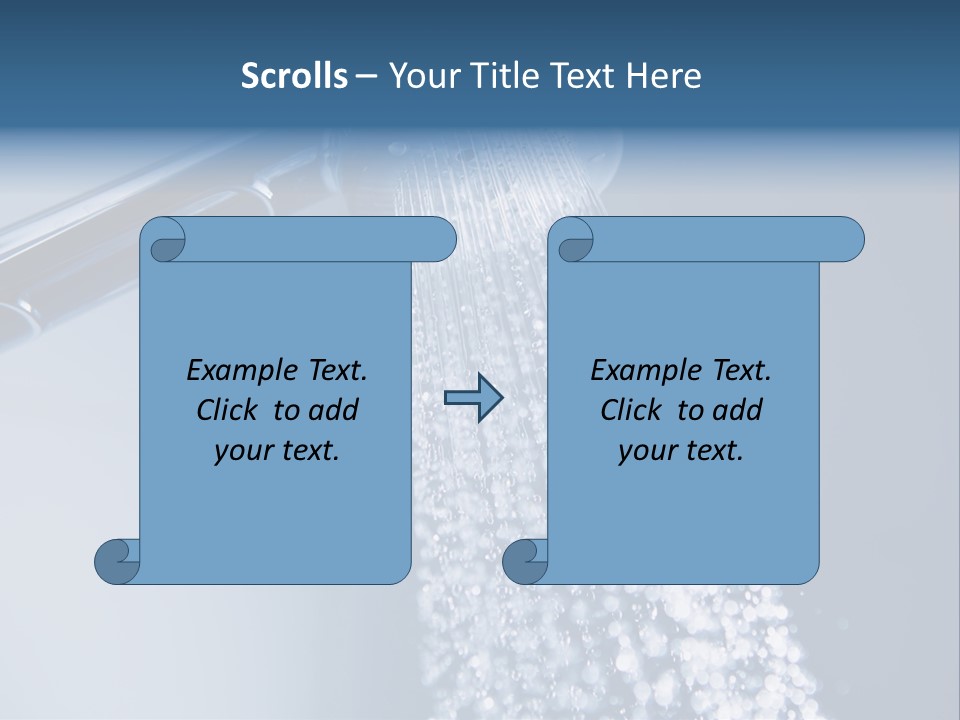 Scrolls – Your Title Text Here

Example Text. Click to add your text.

Example Text. Click to add your text.